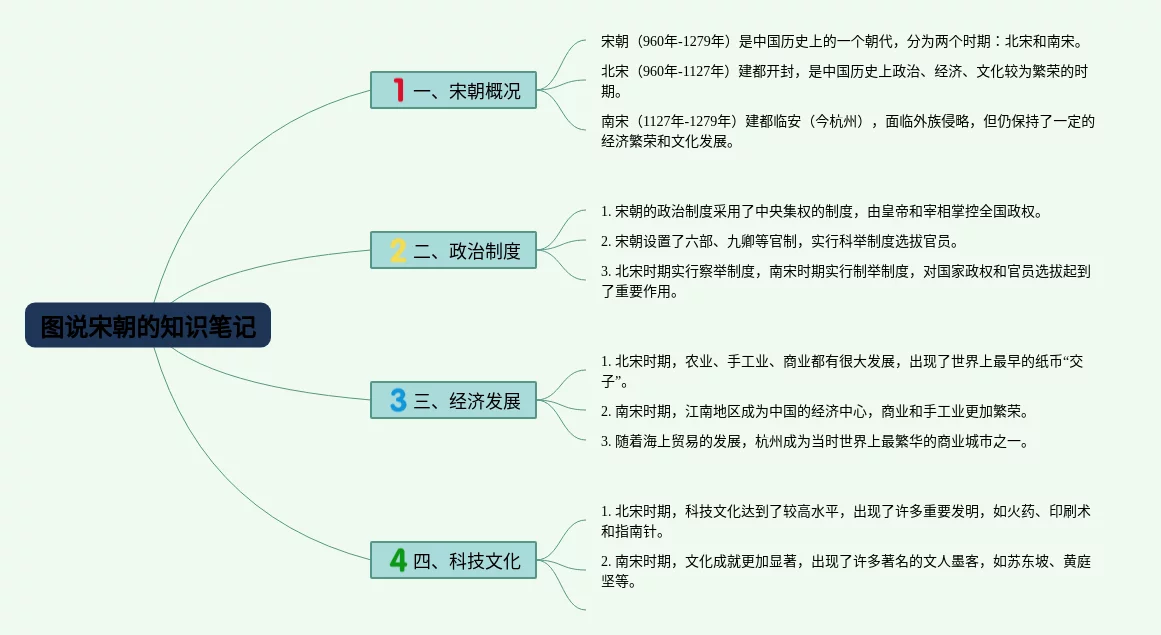 图说宋朝的知识笔记

1 一、宋朝概况

宋朝（960年-1279年）是中国历史上的一个朝代，分为两个时期：北宋和南宋。

北宋（960年-1127年）建都开封，是中国历史上政治、经济、文化较为繁荣的时期。

南宋（1127年-1279年）建都临安（今杭州），面临外族侵略，但仍保持了一定的经济繁荣和文化发展。

2 二、政治制度

1. 宋朝的政治制度采用了中央集权的制度，由皇帝和宰相掌控全国政权。

2. 宋朝设置了六部、九卿等官制，实行科举制度选拔官员。

3. 北宋时期实行察举制度，南宋时期实行制举制度，对国家政权和官员选拔起到了重要作用。

3 三、经济发展

1. 北宋时期，农业、手工业、商业都有很大发展，出现了世界上最早的纸币“交子”。

2. 南宋时期，江南地区成为中国的经济中心，商业和手工业更加繁荣。

3. 随着海上贸易的发展，杭州成为当时世界上最繁华的商业城市之一。

4 四、科技文化

1. 北宋时期，科技文化达到了较高水平，出现了许多重要发明，如火药、印刷术和指南针。

2. 南宋时期，文化成就更加显著，出现了许多著名的文人墨客，如苏东坡、黄庭坚等。